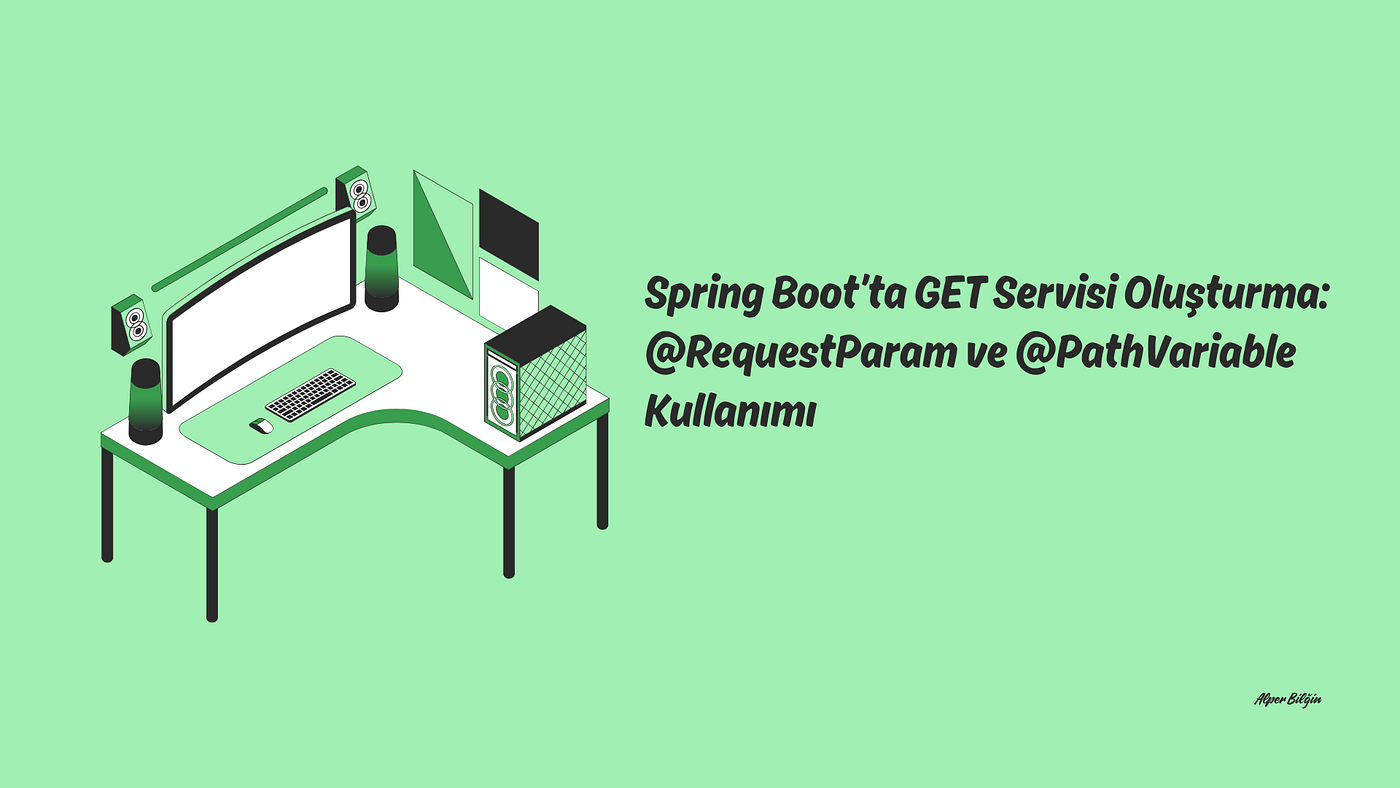 Spring Boot'ta GET Servisi Oluşturma: @RequestParam ve @PathVariable Kullanımı

Alper Bilgin